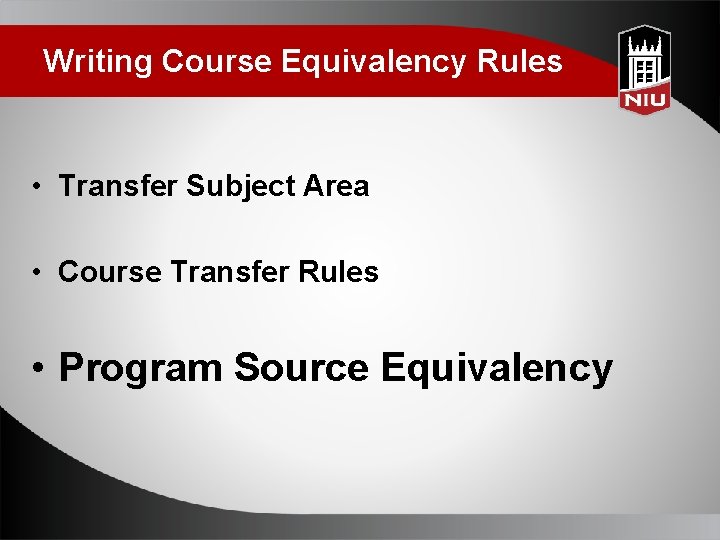 Writing Course Equivalency Rules

NIU

• Transfer Subject Area

• Course Transfer Rules

• Program Source Equivalency